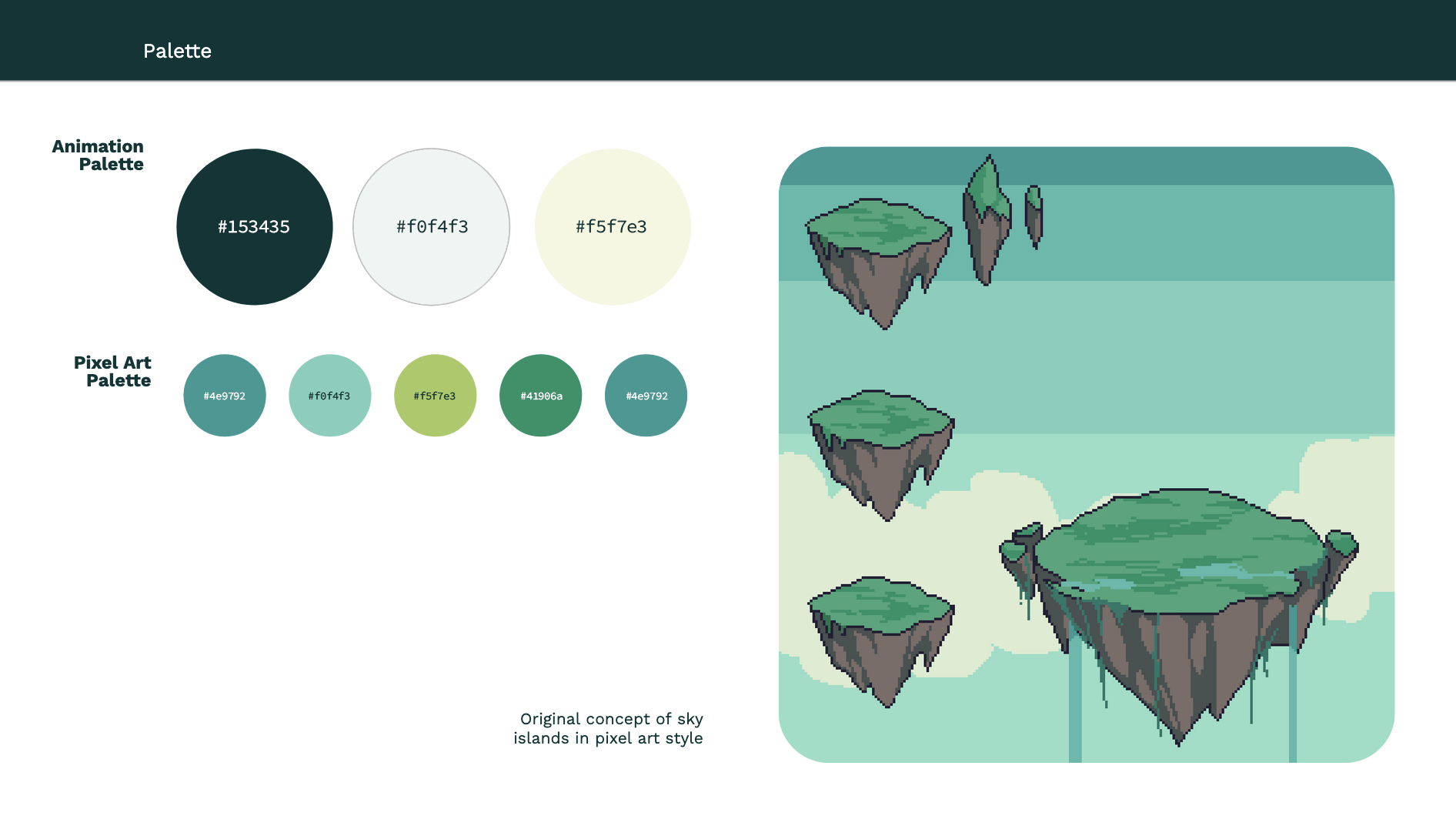 Palette

Animation Palette

#153435

#f0f4f3

#f5f7e3

Pixel Art Palette

#4e9792

#f0f4f3

#f5f7e3

#41906a

#4e9792

Original concept of sky islands in pixel art style